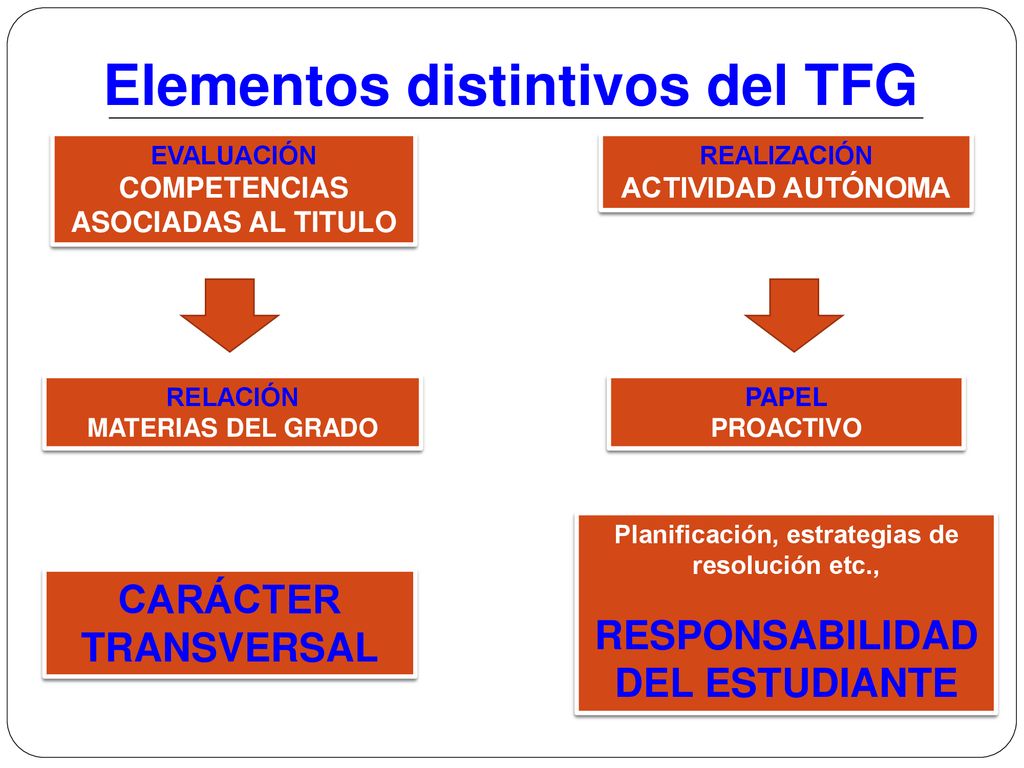 Elementos distintivos del TFG

EVALUACIÓN
COMPETENCIAS ASOCIADAS AL TITULO

RELACIÓN
MATERIAS DEL GRADO

CARÁCTER TRANSVERSAL

REALIZACIÓN
ACTIVIDAD AUTÓNOMA

PAPEL
PROACTIVO

Planificación, estrategias de resolución etc.,

RESPONSABILIDAD DEL ESTUDIANTE